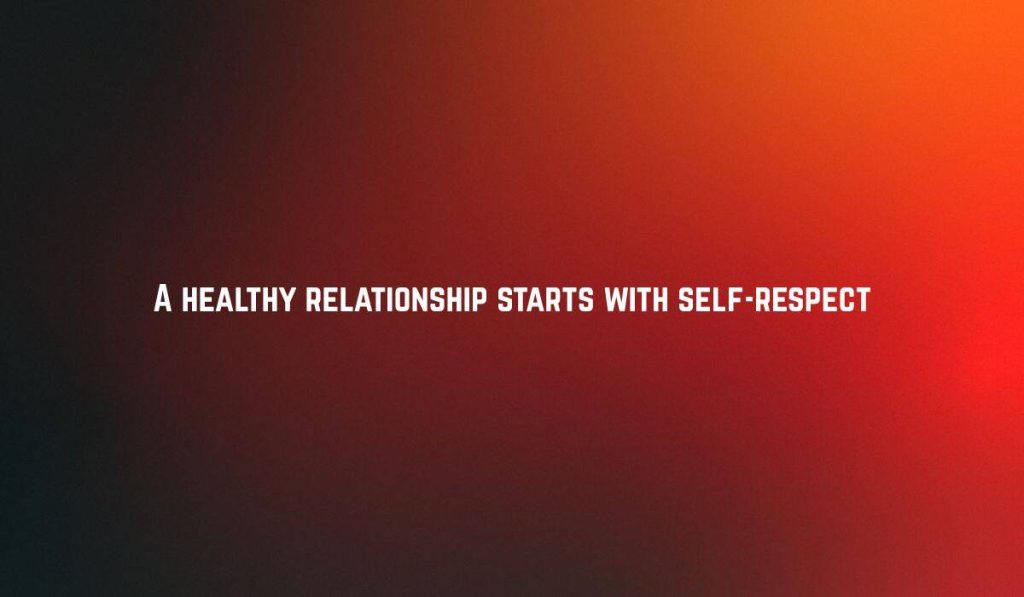 A healthy relationship starts with self-respect